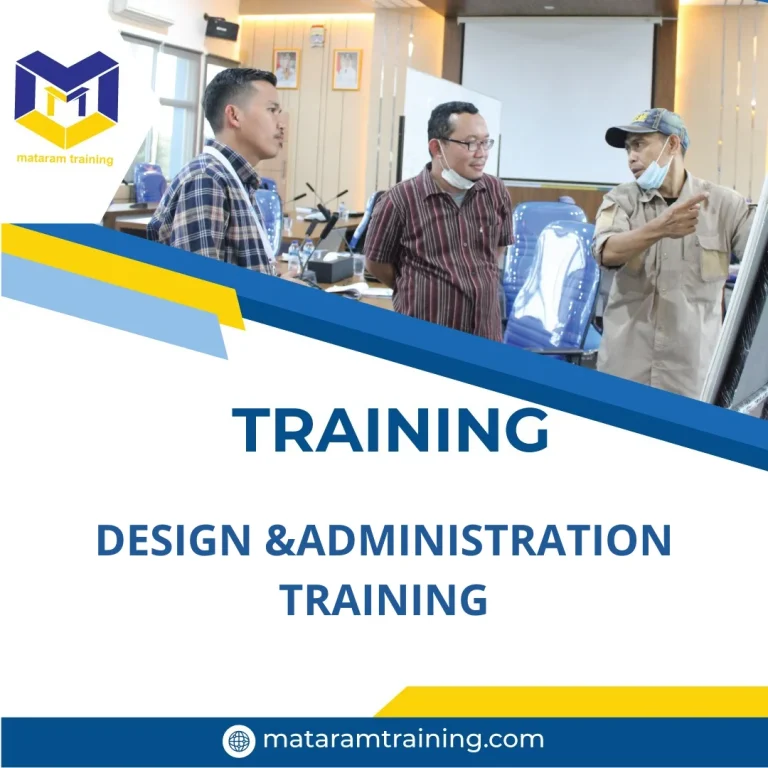 mataram training

TRAINING

DESIGN &ADMINISTRATION TRAINING

mataramtraining.com